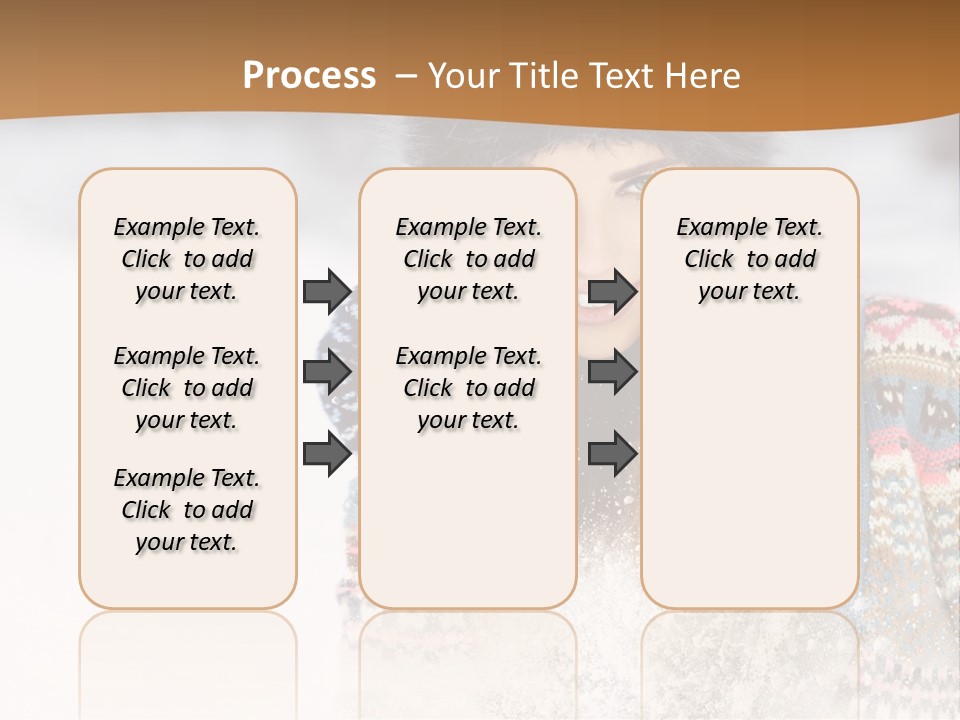 Process – Your Title Text Here

Example Text. Click to add your text.

Example Text. Click to add your text.

Example Text. Click to add your text.

Example Text. Click to add your text.

Example Text. Click to add your text.

Example Text. Click to add your text.